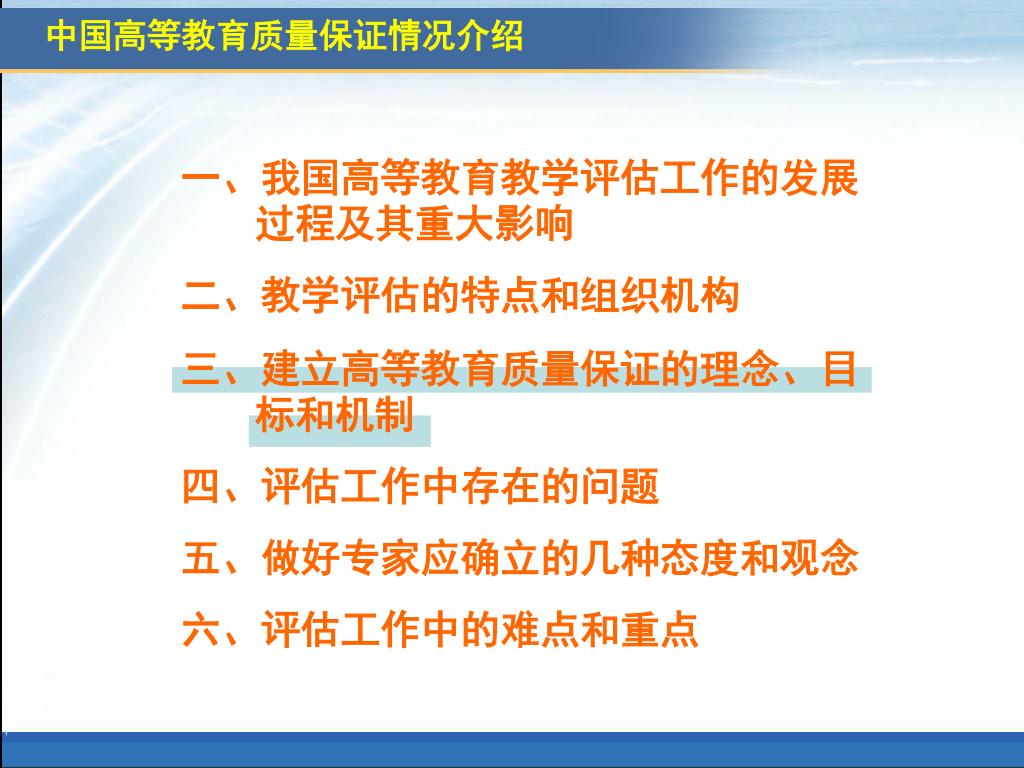 中国高等教育质量保证情况介绍

一、我国高等教育教学评估工作的发展过程及其重大影响

二、教学评估的特点和组织机构

三、建立高等教育质量保证的理念、目标和机制

四、评估工作中存在的问题

五、做好专家应确立的几种态度和观念

六、评估工作中的难点和重点